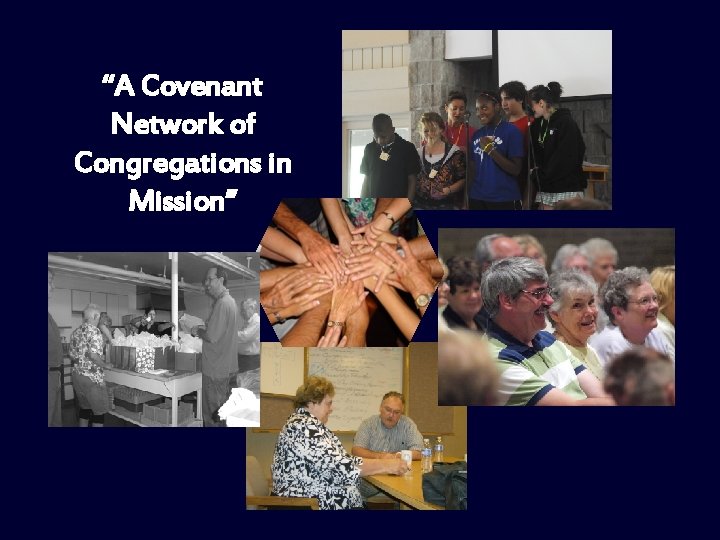 "A Covenant Network of Congregations in Mission"